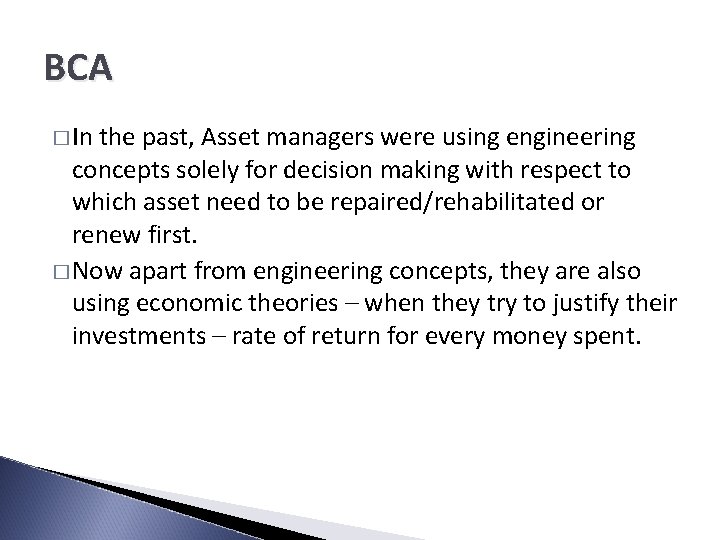 BCA

□ In the past, Asset managers were using engineering concepts solely for decision making with respect to which asset need to be repaired/rehabilitated or renew first.

□ Now apart from engineering concepts, they are also using economic theories – when they try to justify their investments – rate of return for every money spent.